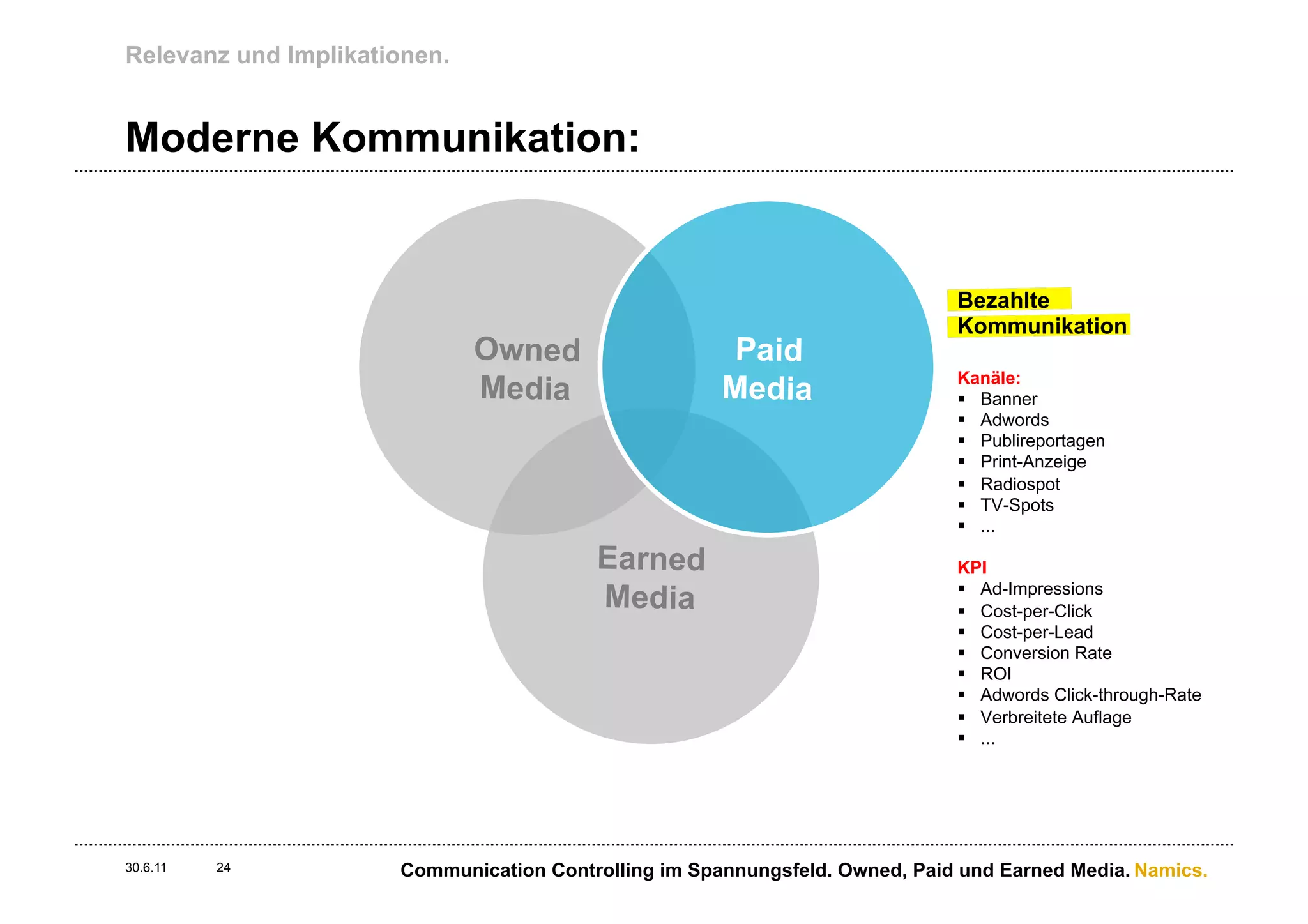 Relevanz und Implikationen.

Moderne Kommunikation:

Owned Media

Paid Media

Earned Media

Bezahlte Kommunikation

Kanäle:
▪ Banner
▪ Adwords
▪ Publireportagen
▪ Print-Anzeige
▪ Radiospot
▪ TV-Spots
▪ ...

KPI
▪ Ad-Impressions
▪ Cost-per-Click
▪ Cost-per-Lead
▪ Conversion Rate
▪ ROI
▪ Adwords Click-through-Rate
▪ Verbreitete Auflage
▪ ...

30.6.11 24

Communication Controlling im Spannungsfeld. Owned, Paid und Earned Media. Namics.